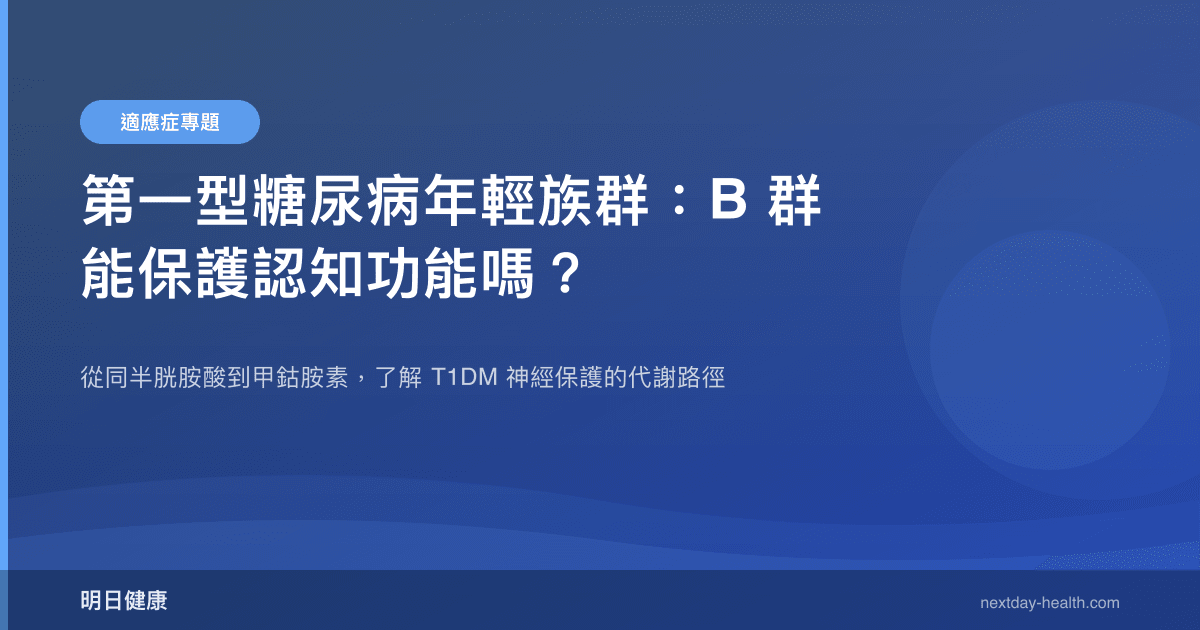 適應症專題

第一型糖尿病年輕族群：B 群能保護認知功能嗎？

從同半胱胺酸到甲鈷胺素，了解 T1DM 神經保護的代謝路徑

明日健康

nextday-health.com